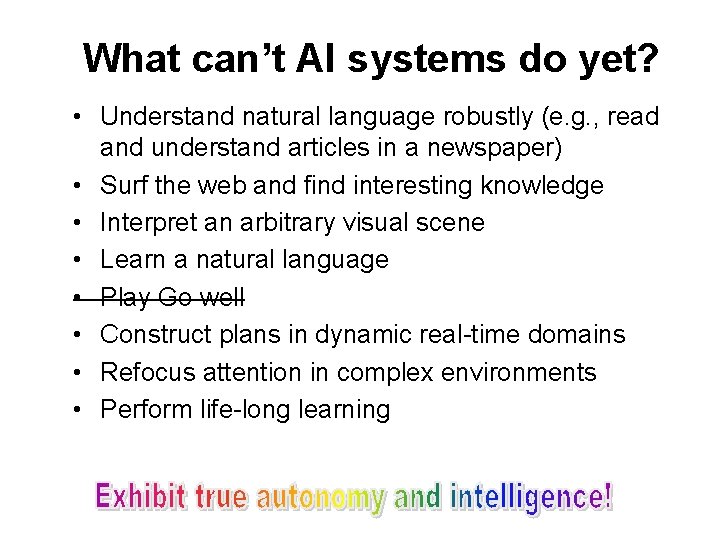 What can't AI systems do yet?

• Understand natural language robustly (e.g., read and understand articles in a newspaper)
• Surf the web and find interesting knowledge
• Interpret an arbitrary visual scene
• Learn a natural language
• ~~Play Go well~~
• Construct plans in dynamic real-time domains
• Refocus attention in complex environments
• Perform life-long learning

Exhibit true autonomy and intelligence!